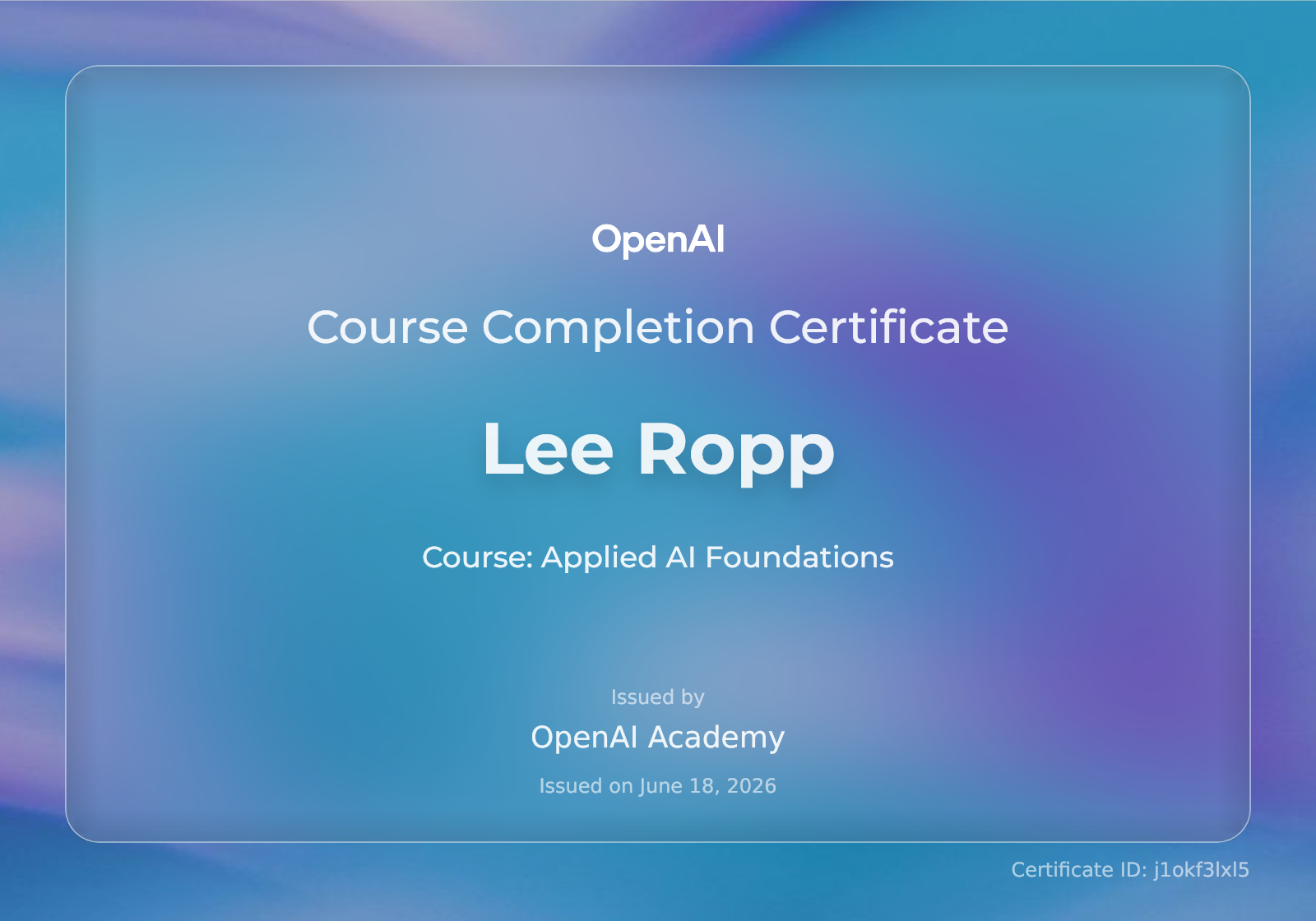 OpenAI

Course Completion Certificate

Lee Ropp

Course: Applied AI Foundations

Issued by

OpenAI Academy

Issued on June 18, 2026

Certificate ID: j1okf3lxl5